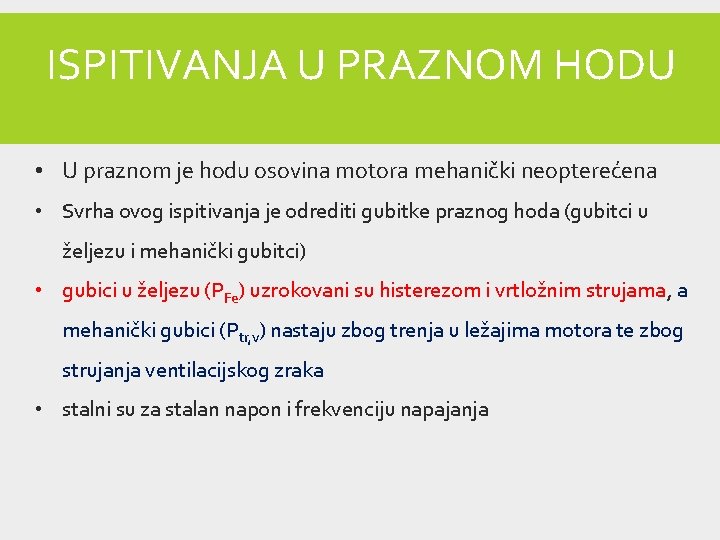 ISPITIVANJA U PRAZNOM HODU

• U praznom je hodu osovina motora mehanički neopterećena
• Svrha ovog ispitivanja je odrediti gubitke praznog hoda (gubitci u željezu i mehanički gubitci)
• gubici u željezu ($P_{Fe}$) uzrokovani su histerezom i vrtložnim strujama, a mehanički gubici ($P_{tr,v}$) nastaju zbog trenja u ležajima motora te zbog strujanja ventilacijskog zraka
• stalni su za stalan napon i frekvenciju napajanja